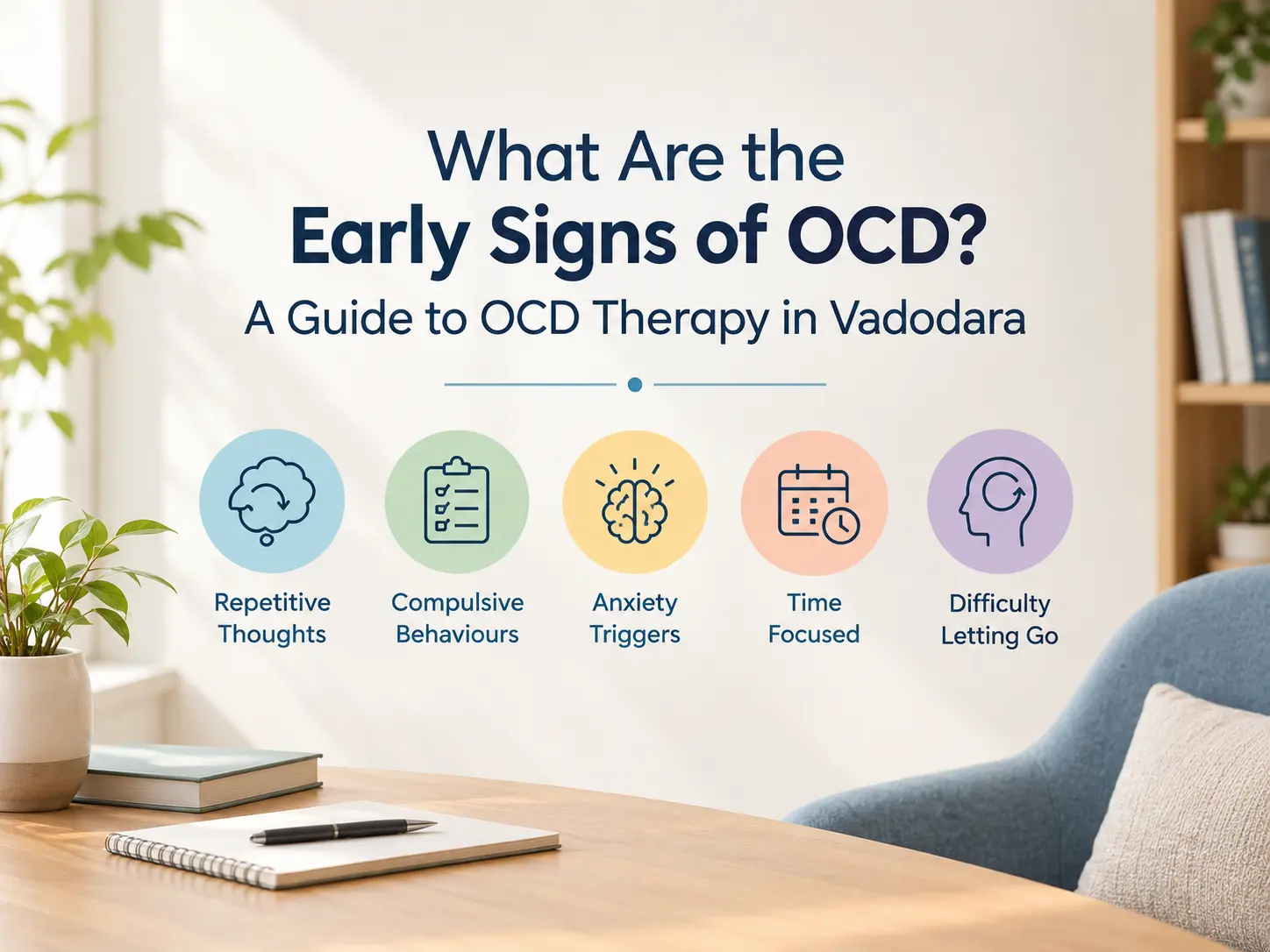 What Are the
Early Signs of OCD?
A Guide to OCD Therapy in Vadodara

Repetitive
Thoughts

Compulsive
Behaviours

Anxiety
Triggers

Time
Focused

Difficulty
Letting Go